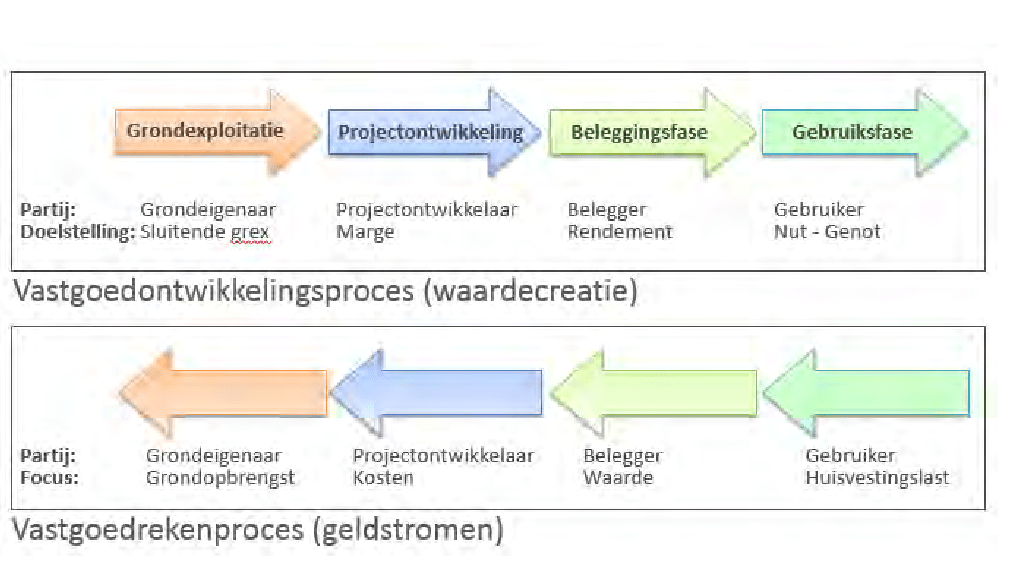 Grondexploitatie
Projectontwikkeling
Beleggingsfase
Gebruiksfase

| Partij: | Grondeigenaar | Projectontwikkelaar | Belegger | Gebruiker |
|---|---|---|---|---|
| Doelstelling: | Sluitende grex | Marge | Rendement | Nut - Genot |

Vastgoedontwikkelingsproces (waardecreatie)

| Partij: | Grondeigenaar | Projectontwikkelaar | Belegger | Gebruiker |
|---|---|---|---|---|
| Focus: | Grondopbrengst | Kosten | Waarde | Huisvestingslast |

Vastgoedrekenproces (geldstromen)